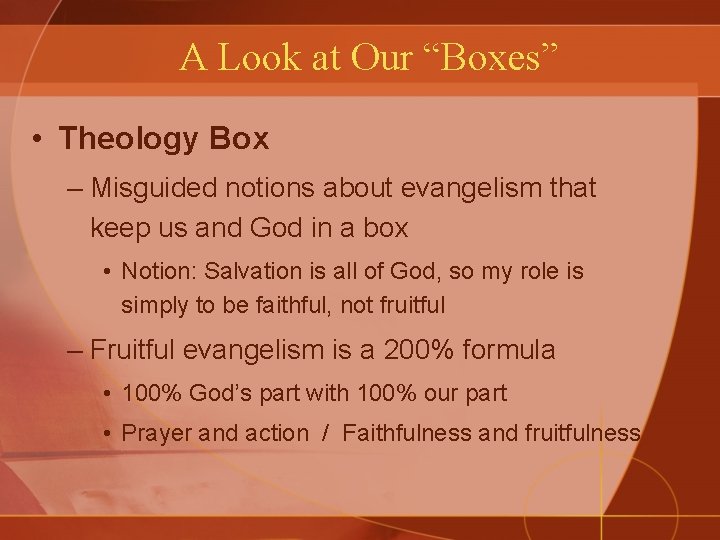 A Look at Our “Boxes”

• Theology Box

– Misguided notions about evangelism that keep us and God in a box

• Notion: Salvation is all of God, so my role is simply to be faithful, not fruitful

– Fruitful evangelism is a 200% formula

• 100% God’s part with 100% our part

• Prayer and action / Faithfulness and fruitfulness